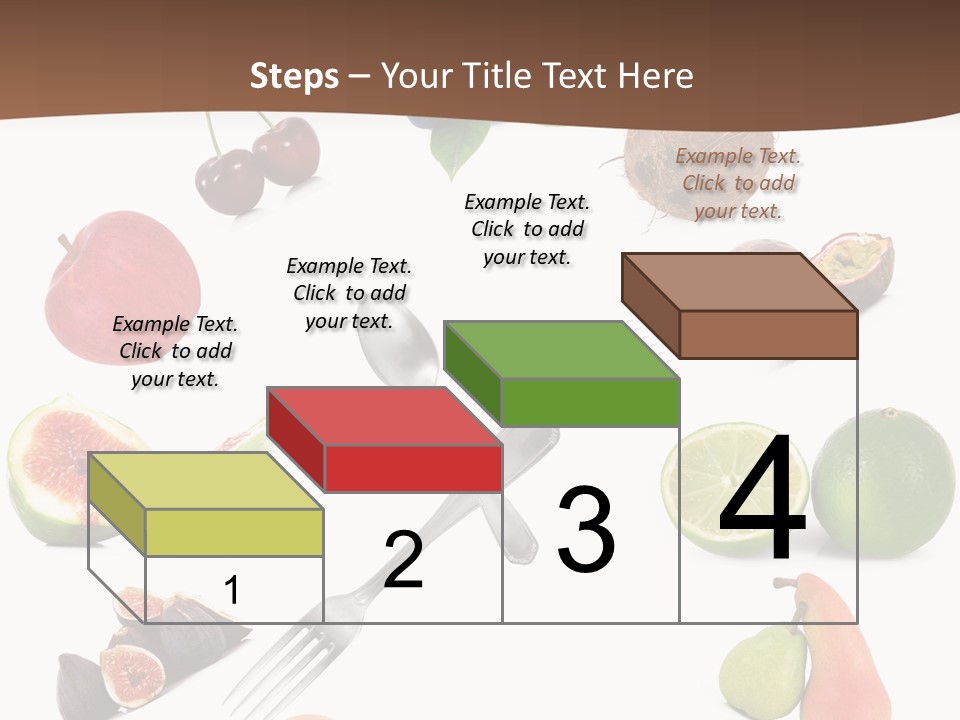 Steps – Your Title Text Here

Example Text. Click to add your text.

Example Text. Click to add your text.

Example Text. Click to add your text.

Example Text. Click to add your text.

1

2

3

4